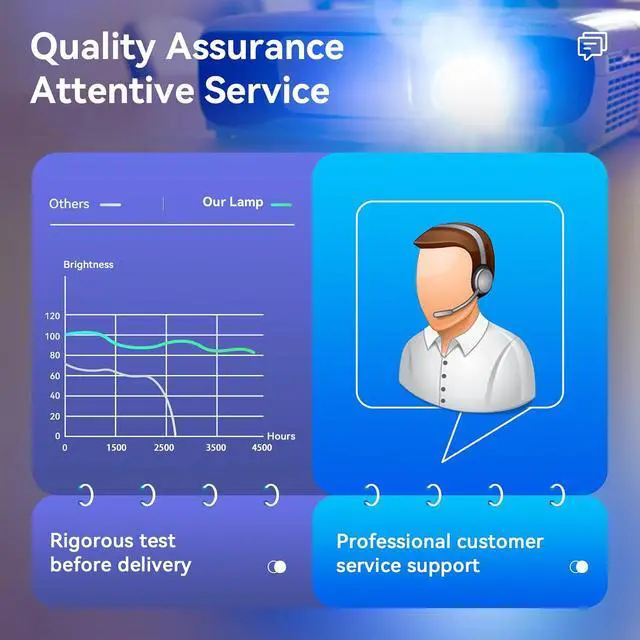 Quality Assurance
Attentive Service

Others

Our Lamp

Brightness

120
100
80
60
40
20
0

0
1500
2500
3500
4500
Hours

Rigorous test before delivery

Professional customer service support